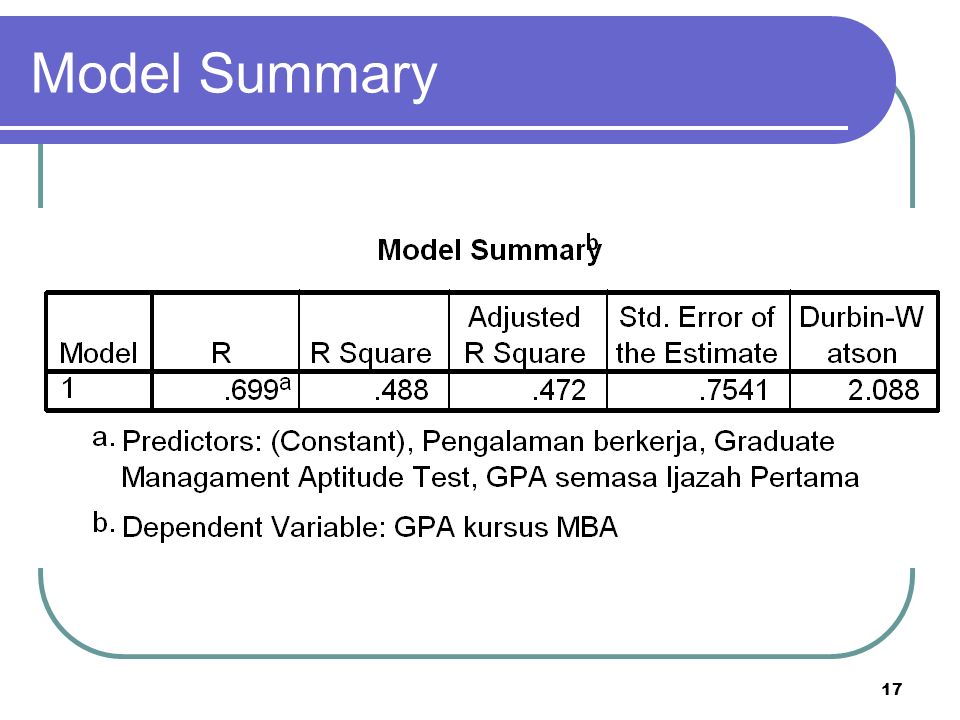 Model Summary

Model Summary$^b$

| Model | R | R Square | Adjusted R Square | Std. Error of the Estimate | Durbin-Watson |
|---|---|---|---|---|---|
| 1 | .699$^a$ | .488 | .472 | .7541 | 2.088 |

a. Predictors: (Constant), Pengalaman berkerja, Graduate Managament Aptitude Test, GPA semasa Ijazah Pertama

b. Dependent Variable: GPA kursus MBA

17